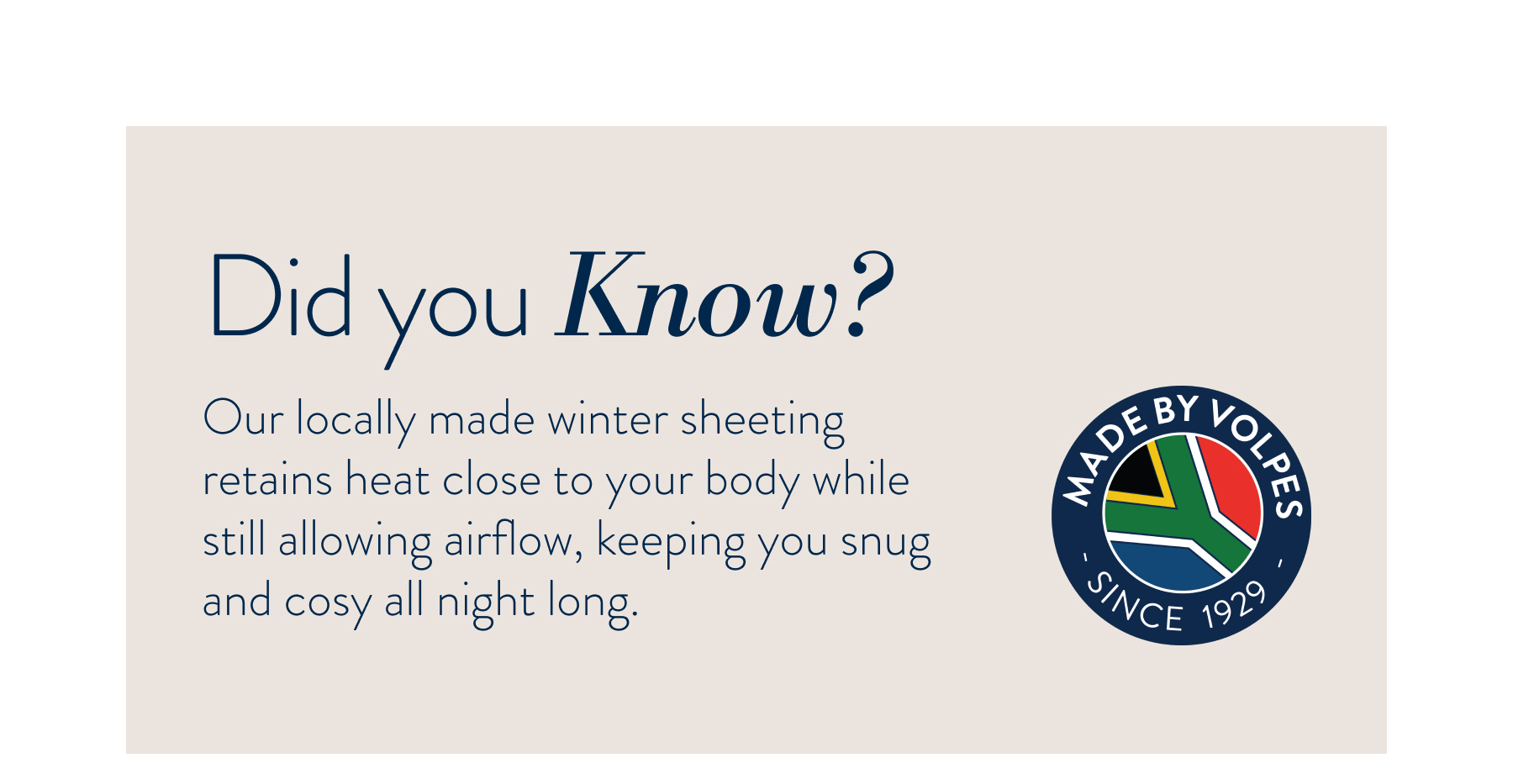 Did you Know?

Our locally made winter sheeting retains heat close to your body while still allowing airflow, keeping you snug and cosy all night long.

MADE BY VOLPES
- SINCE 1929 -